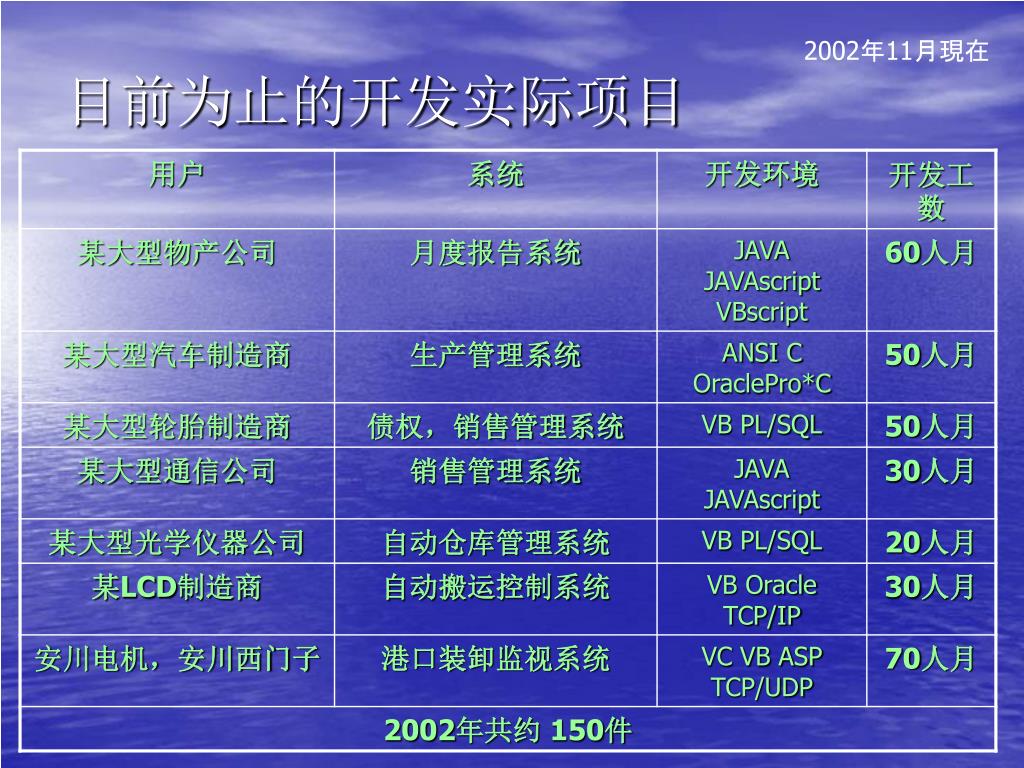 2002年11月現在

目前为止的开发实际项目

| 用户 | 系统 | 开发环境 | 开发工数 |
|---|---|---|---|
| 某大型物产公司 | 月度报告系统 | JAVA JAVAscript VBscript | 60人月 |
| 某大型汽车制造商 | 生产管理系统 | ANSI C OraclePro*C | 50人月 |
| 某大型轮胎制造商 | 债权，销售管理系统 | VB PL/SQL | 50人月 |
| 某大型通信公司 | 销售管理系统 | JAVA JAVAscript | 30人月 |
| 某大型光学仪器公司 | 自动仓库管理系统 | VB PL/SQL | 20人月 |
| 某LCD制造商 | 自动搬运控制系统 | VB Oracle TCP/IP | 30人月 |
| 安川电机，安川西门子 | 港口装卸监视系统 | VC VB ASP TCP/UDP | 70人月 |
| 2002年共约 150件 | | | |